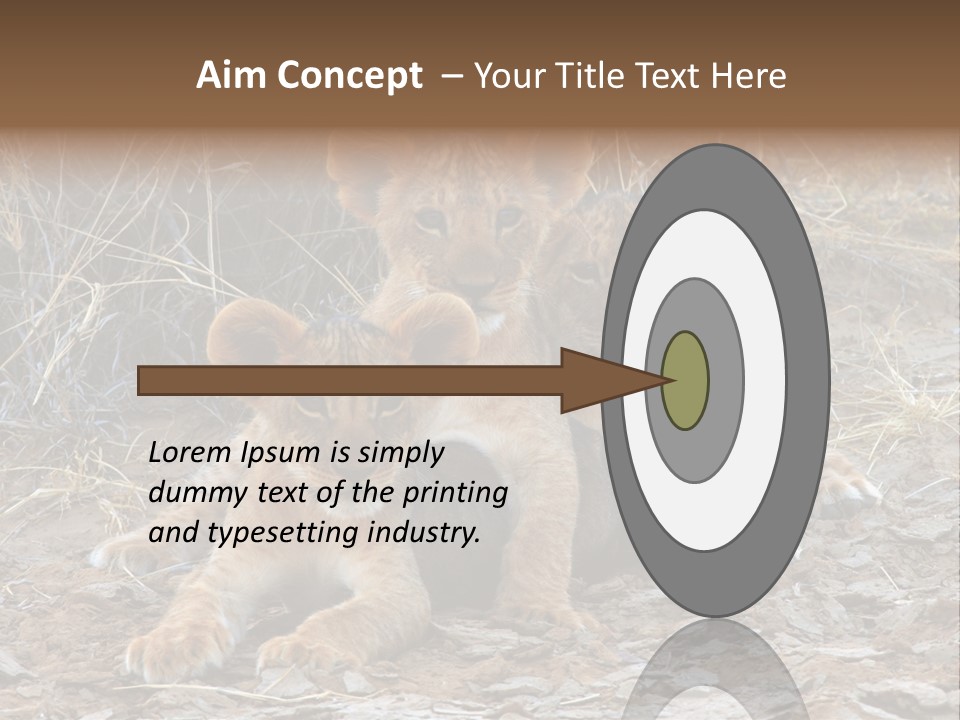 Aim Concept – Your Title Text Here

Lorem Ipsum is simply dummy text of the printing and typesetting industry.